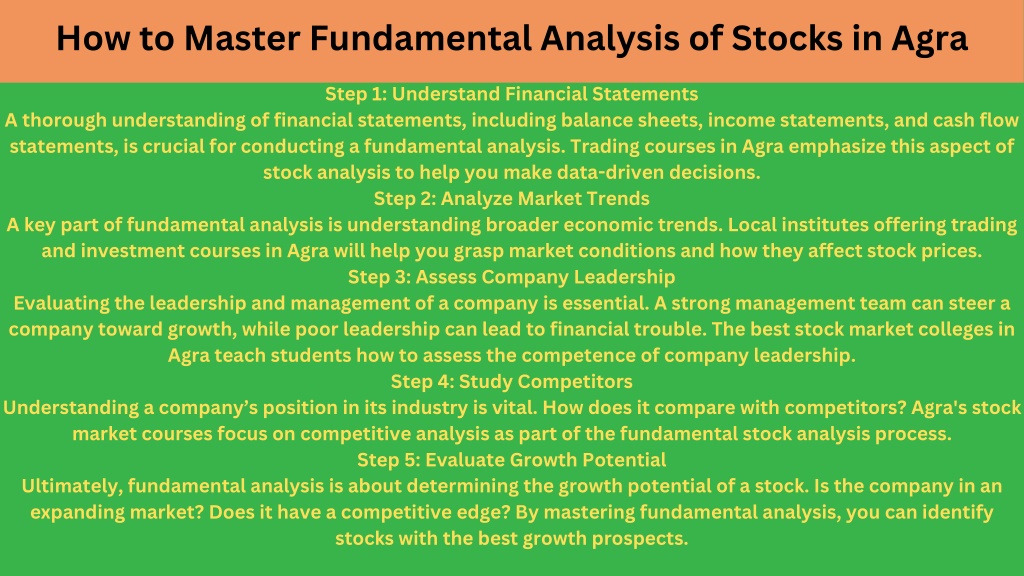 How to Master Fundamental Analysis of Stocks in Agra

Step 1: Understand Financial Statements
A thorough understanding of financial statements, including balance sheets, income statements, and cash flow statements, is crucial for conducting a fundamental analysis. Trading courses in Agra emphasize this aspect of stock analysis to help you make data-driven decisions.

Step 2: Analyze Market Trends
A key part of fundamental analysis is understanding broader economic trends. Local institutes offering trading and investment courses in Agra will help you grasp market conditions and how they affect stock prices.

Step 3: Assess Company Leadership
Evaluating the leadership and management of a company is essential. A strong management team can steer a company toward growth, while poor leadership can lead to financial trouble. The best stock market colleges in Agra teach students how to assess the competence of company leadership.

Step 4: Study Competitors
Understanding a company's position in its industry is vital. How does it compare with competitors? Agra's stock market courses focus on competitive analysis as part of the fundamental stock analysis process.

Step 5: Evaluate Growth Potential
Ultimately, fundamental analysis is about determining the growth potential of a stock. Is the company in an expanding market? Does it have a competitive edge? By mastering fundamental analysis, you can identify stocks with the best growth prospects.